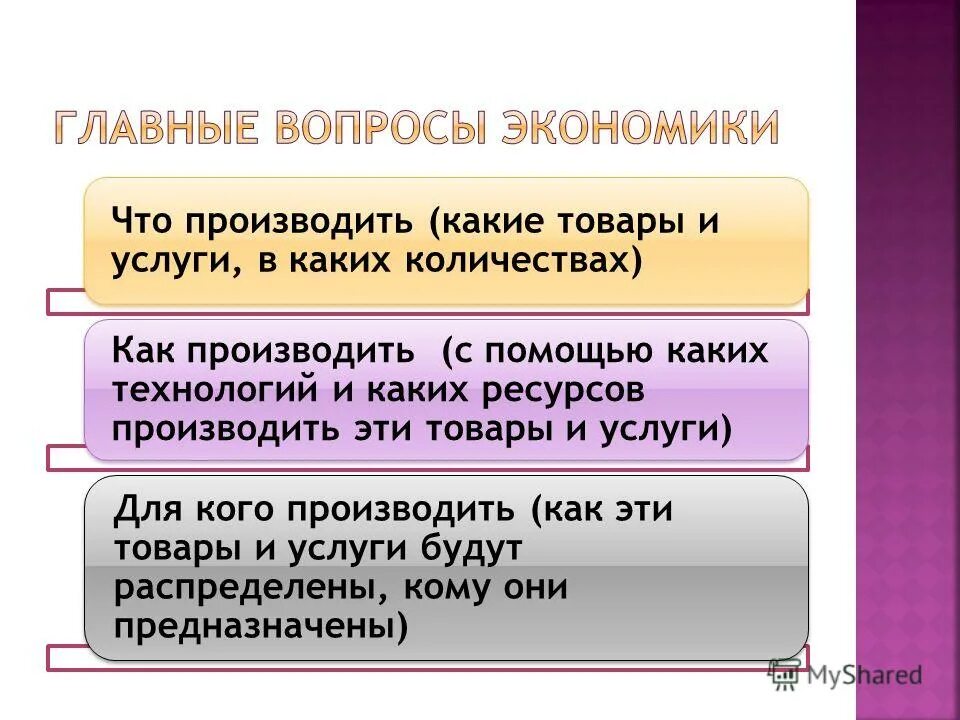 ГЛАВНЫЕ ВОПРОСЫ ЭКОНОМИКИ

Что производить (какие товары и услуги, в каких количествах)

Как производить (с помощью каких технологий и каких ресурсов производить эти товары и услуги)

Для кого производить (как эти товары и услуги будут распределены, кому они предназначены)

MyShared